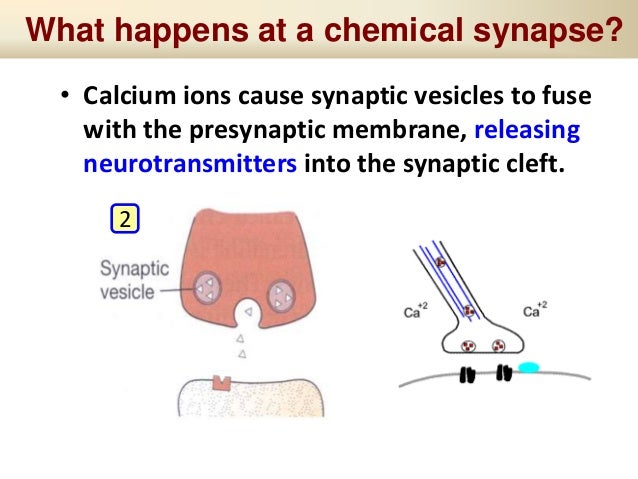 What happens at a chemical synapse?

• Calcium ions cause synaptic vesicles to fuse with the presynaptic membrane, releasing neurotransmitters into the synaptic cleft.

2

Synaptic vesicle

$Ca^{+2}$

$Ca^{+2}$